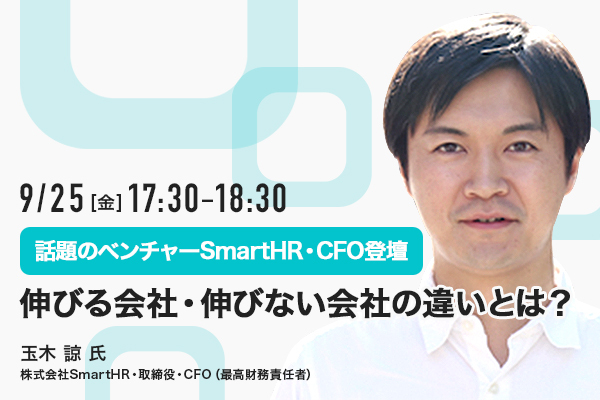 9/25 [金] 17:30-18:30

話題のベンチャーSmartHR・CFO登壇

伸びる会社・伸びない会社の違いとは？

玉木 諒 氏
株式会社SmartHR・取締役・CFO（最高財務責任者）